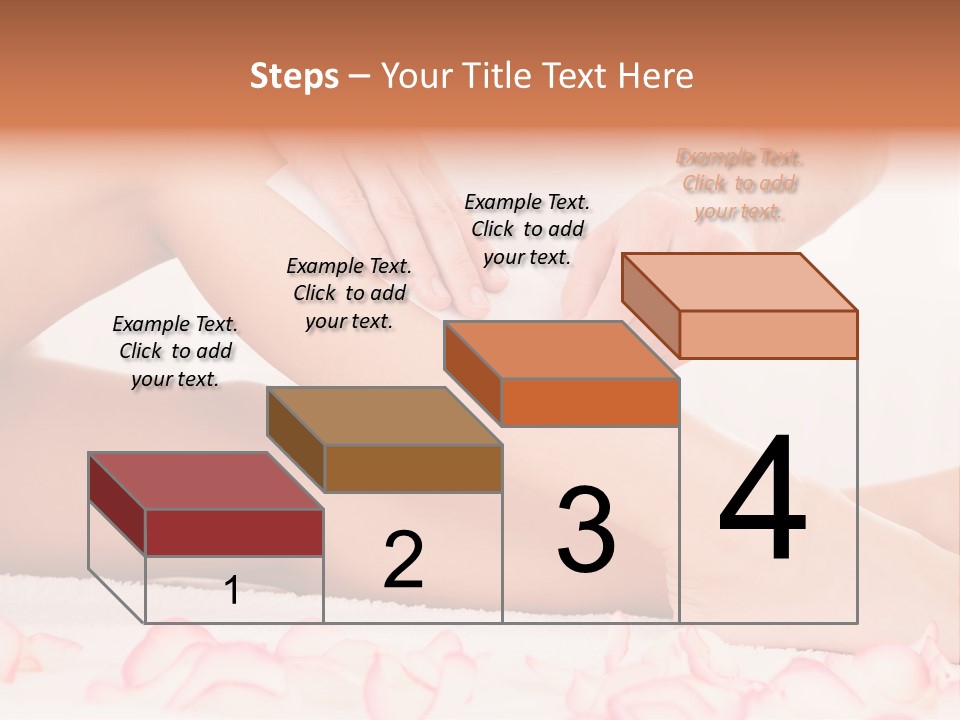 Steps – Your Title Text Here

Example Text. Click to add your text.

Example Text. Click to add your text.

Example Text. Click to add your text.

Example Text. Click to add your text.

1

2

3

4